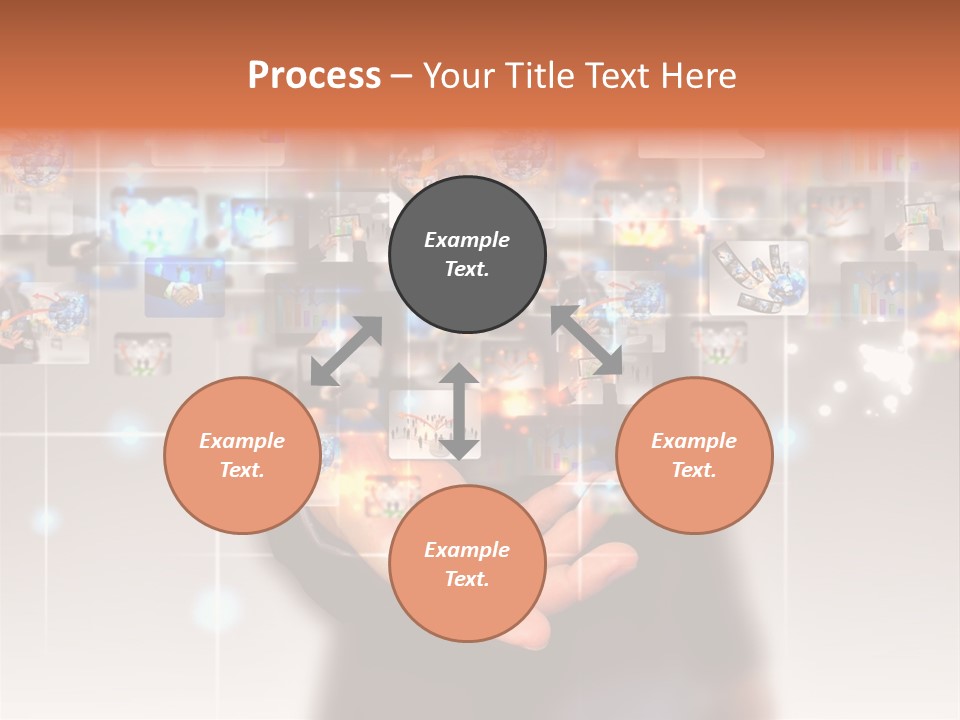 Process – Your Title Text Here

Example Text.

Example Text.

Example Text.

Example Text.